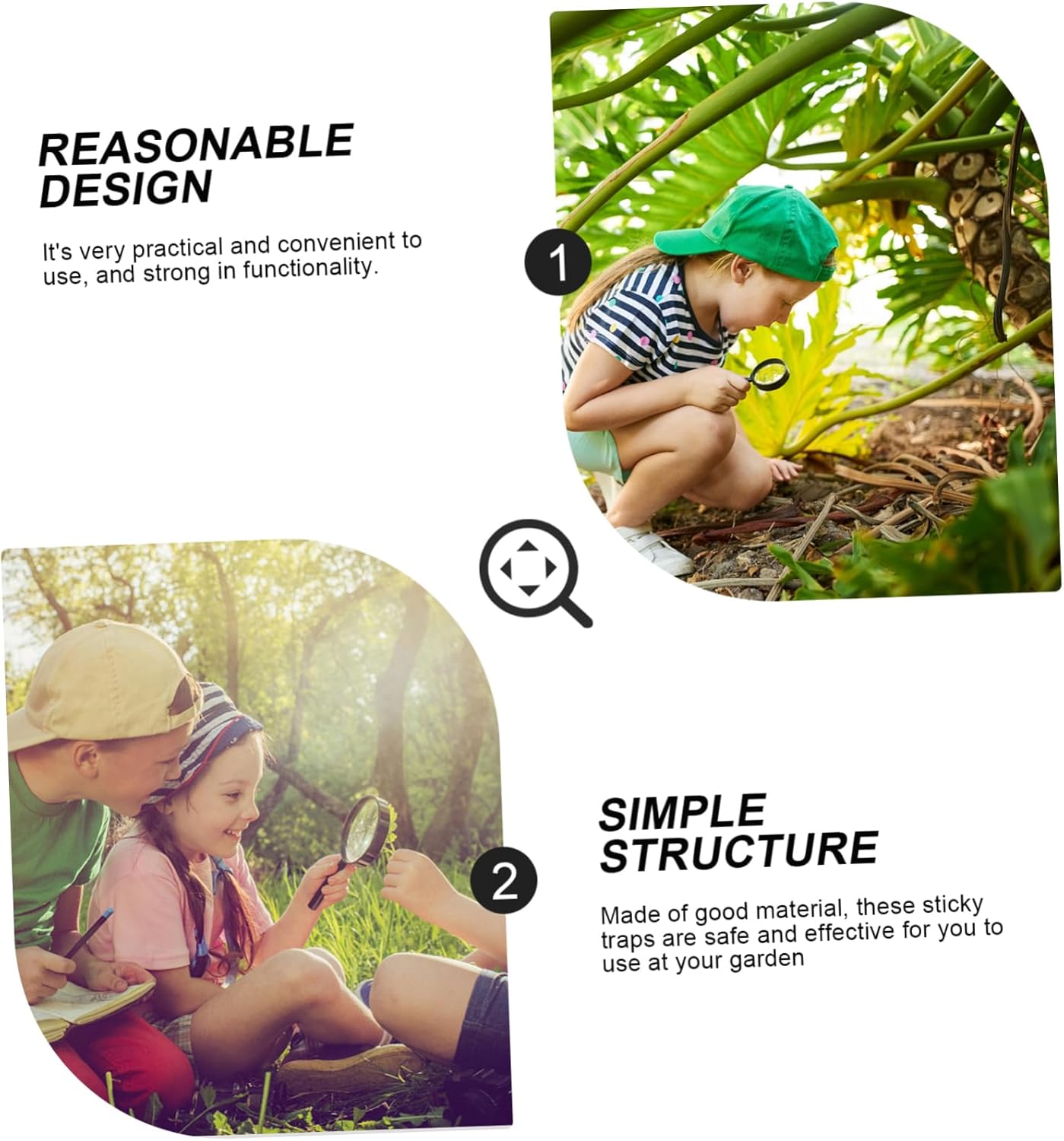 REASONABLE DESIGN

It's very practical and convenient to use, and strong in functionality.

1

2

SIMPLE STRUCTURE

Made of good material, these sticky traps are safe and effective for you to use at your garden